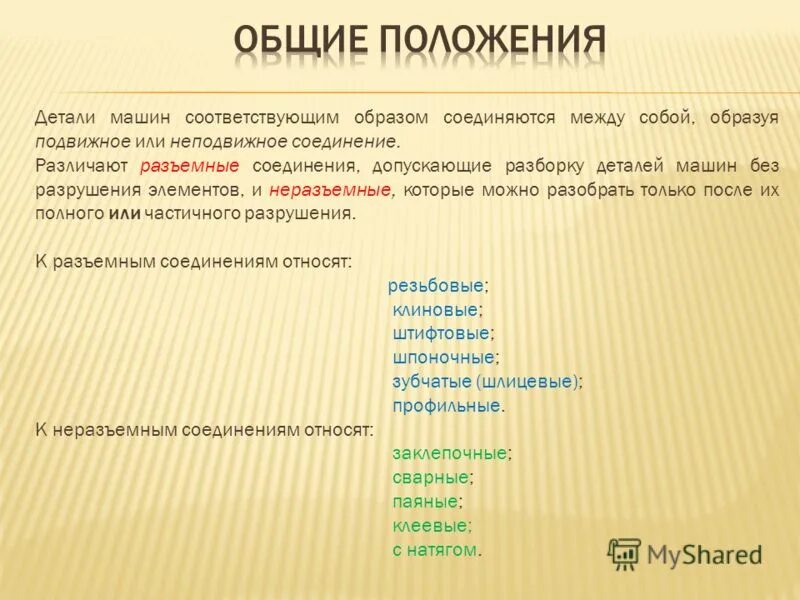 ОБЩИЕ ПОЛОЖЕНИЯ

Детали машин соответствующим образом соединяются между собой, образуя подвижное или неподвижное соединение.
Различают разъемные соединения, допускающие разборку деталей машин без разрушения элементов, и неразъемные, которые можно разобрать только после их полного или частичного разрушения.

К разъемным соединениям относят:
резьбовые;
клиновые;
штифтовые;
шпоночные;
зубчатые (шлицевые);
профильные.
К неразъемным соединениям относят:
заклепочные;
сварные;
паяные;
клеевые;
с натягом.

MyShared